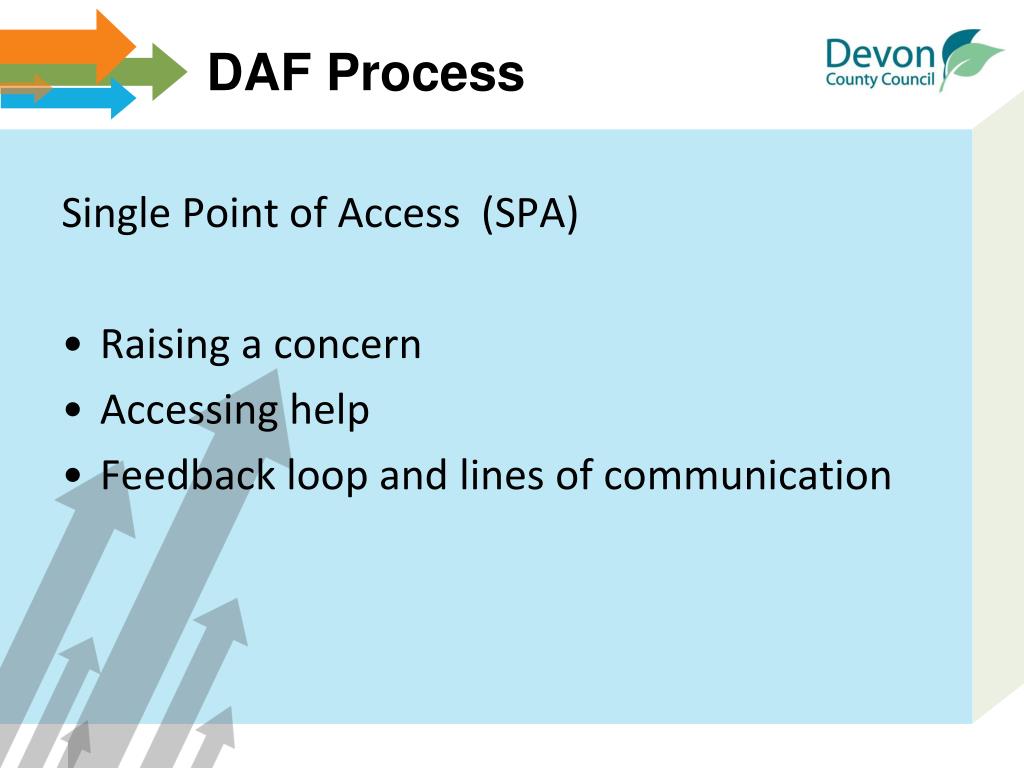 DAF Process

Devon County Council

Single Point of Access (SPA)

• Raising a concern
• Accessing help
• Feedback loop and lines of communication